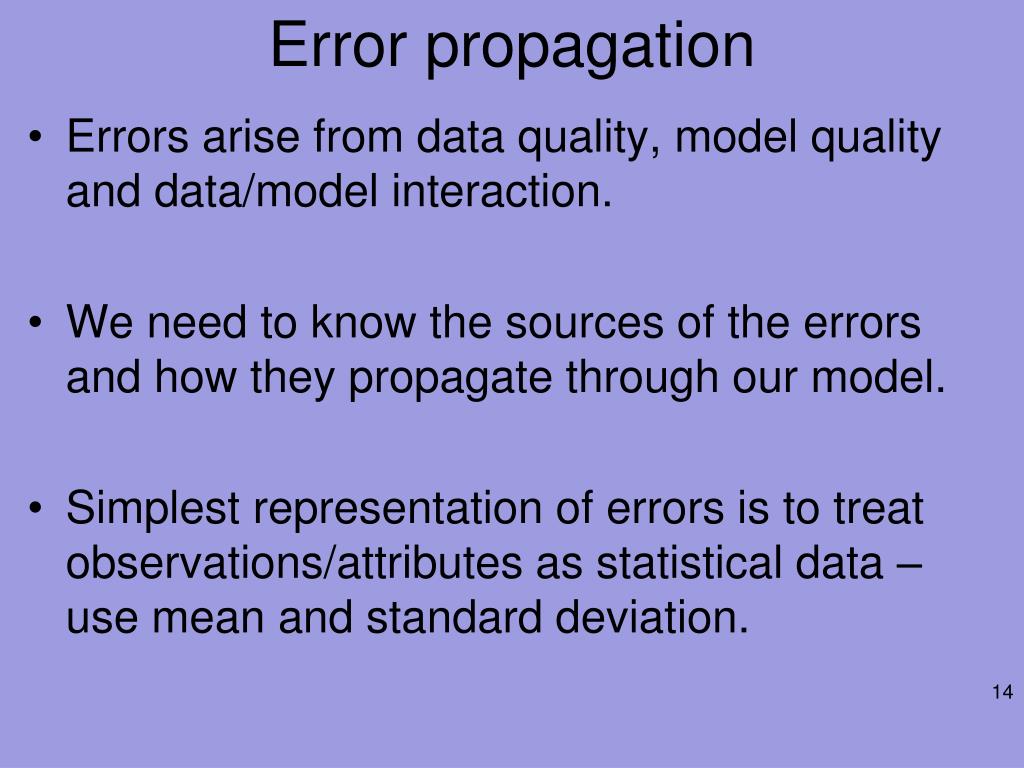 Error propagation

• Errors arise from data quality, model quality and data/model interaction.

• We need to know the sources of the errors and how they propagate through our model.

• Simplest representation of errors is to treat observations/attributes as statistical data – use mean and standard deviation.

14